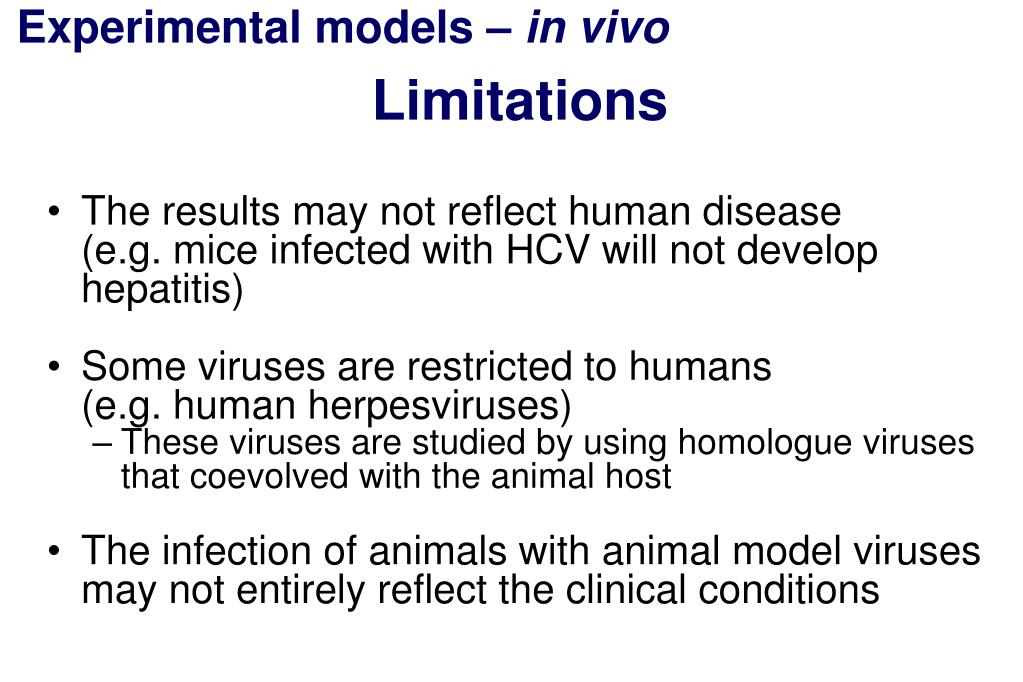 Experimental models – in vivo

Limitations

• The results may not reflect human disease (e.g. mice infected with HCV will not develop hepatitis)

• Some viruses are restricted to humans (e.g. human herpesviruses)
– These viruses are studied by using homologue viruses that coevolved with the animal host

• The infection of animals with animal model viruses may not entirely reflect the clinical conditions